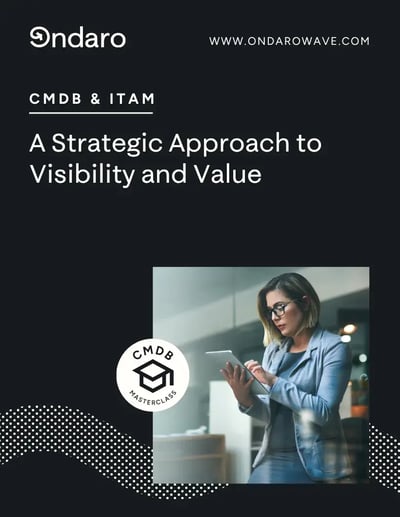 Ondaro

WWW.ONDAROWAVE.COM

CMDB & ITAM

A Strategic Approach to Visibility and Value

CMDB

MASTERCLASS